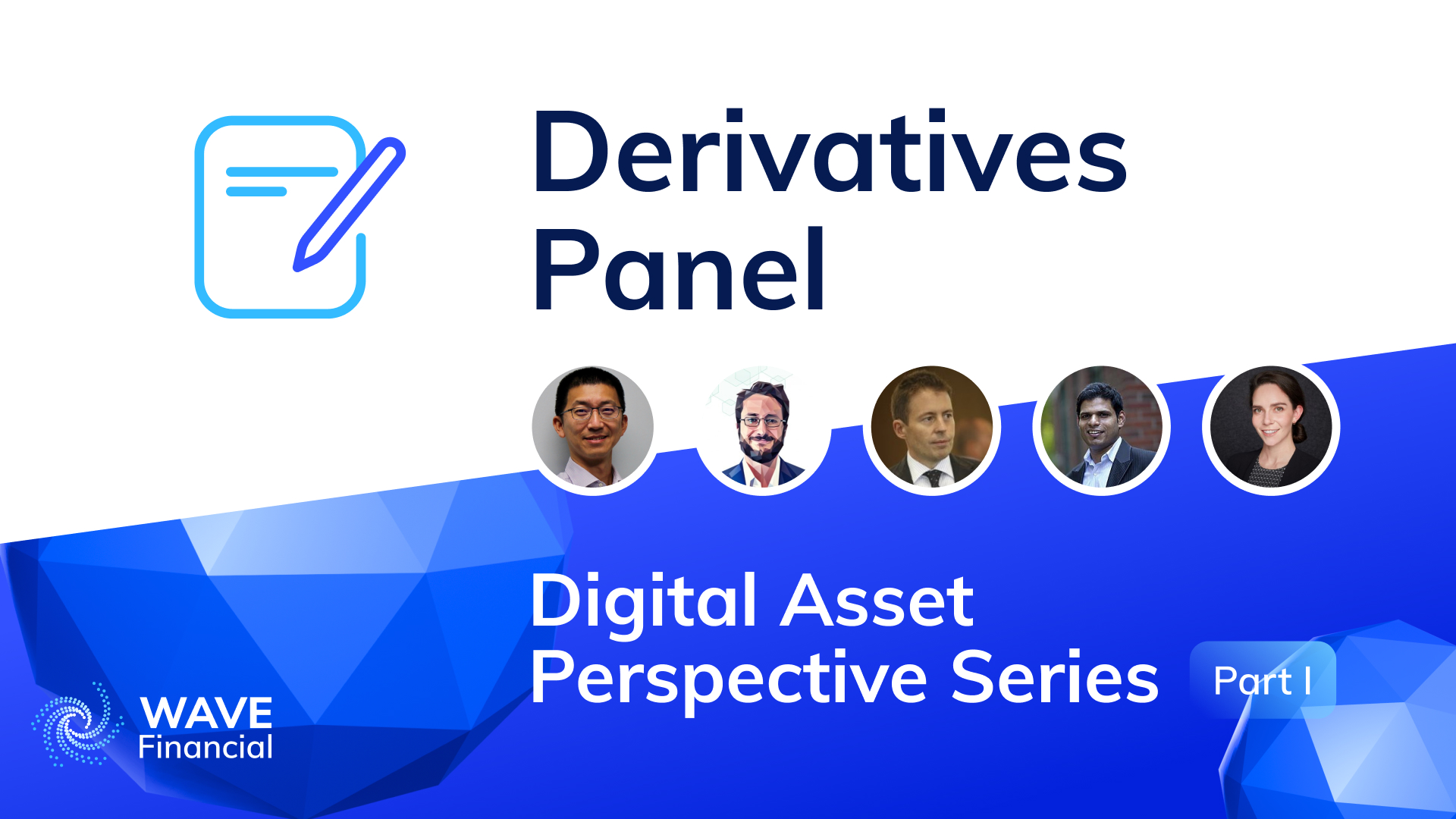 Derivatives Panel

Digital Asset Perspective Series

Part I

WAVE Financial